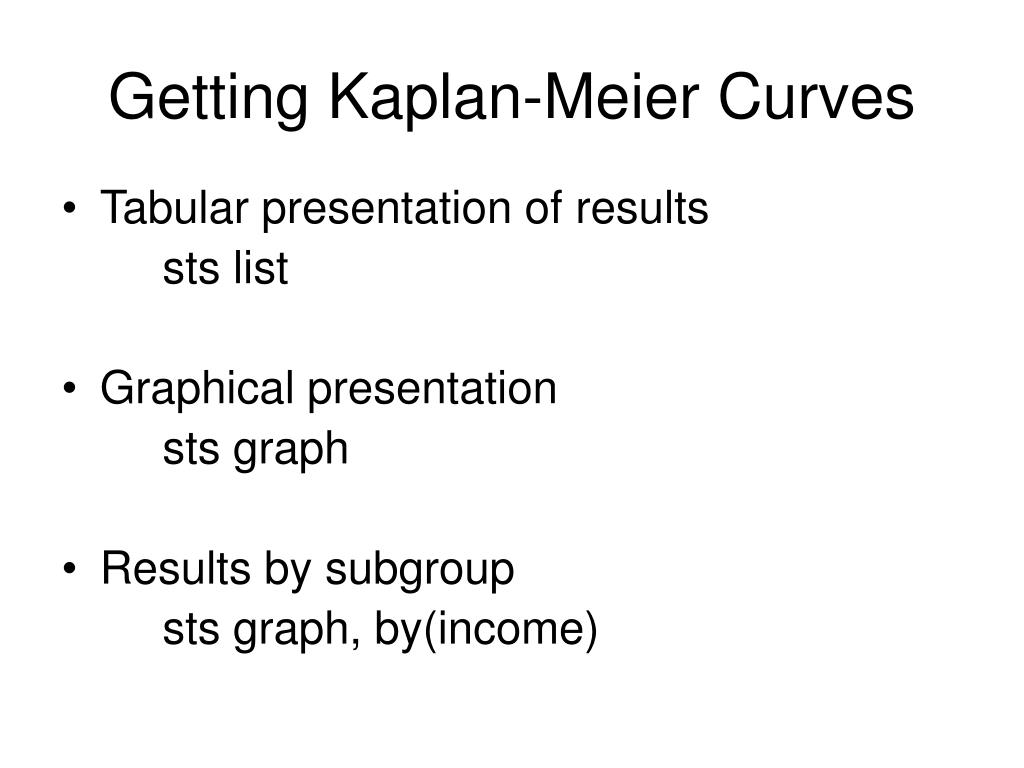 Getting Kaplan-Meier Curves

• Tabular presentation of results
sts list

• Graphical presentation
sts graph

• Results by subgroup
sts graph, by(income)